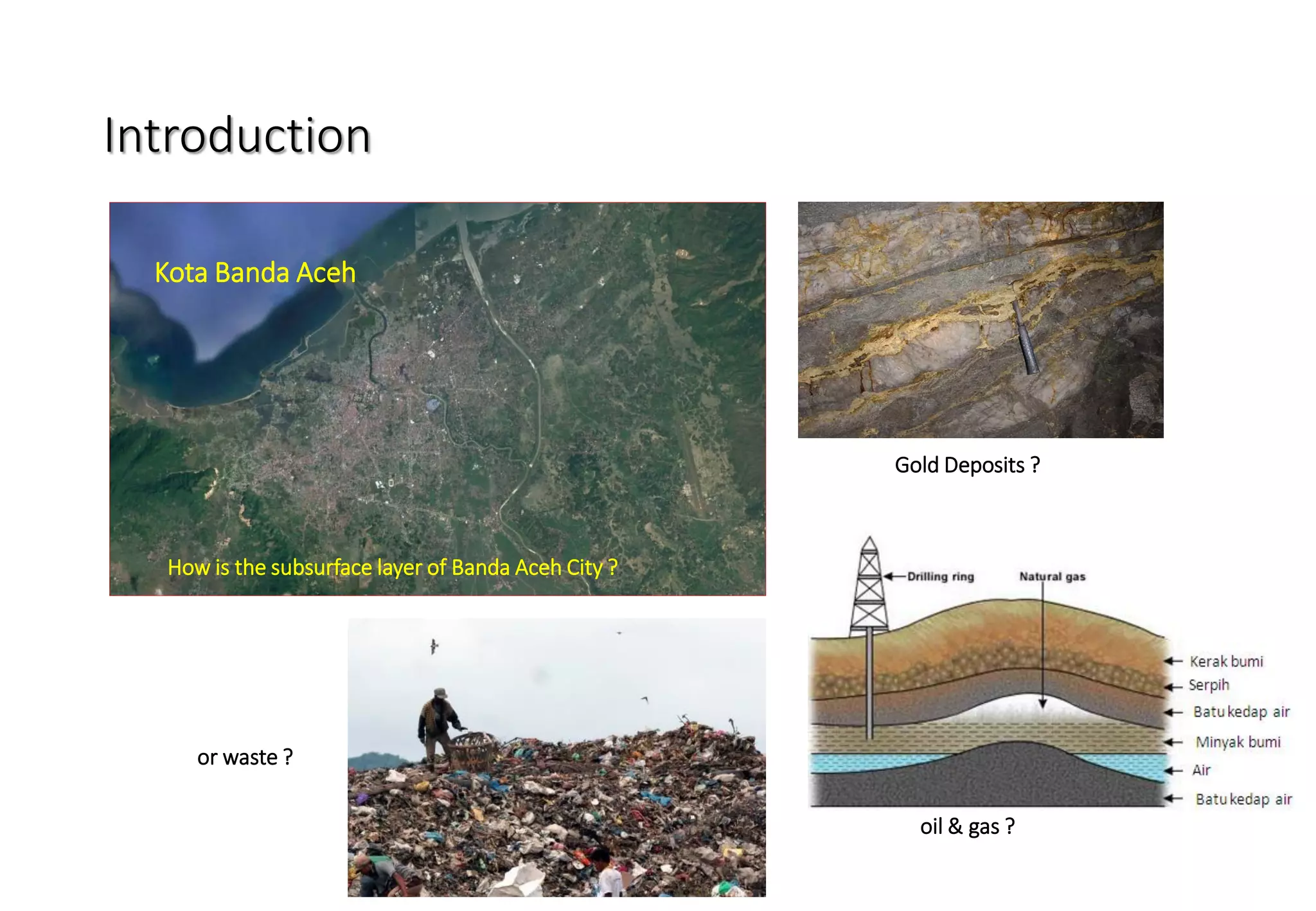 Introduction

Kota Banda Aceh

How is the subsurface layer of Banda Aceh City ?

Gold Deposits ?

Drilling ring

Natural gas

Kerak bumi

Serpih

Batu kedap air

Minyak bumi

Air

Batu kedap air

oil & gas ?

or waste ?